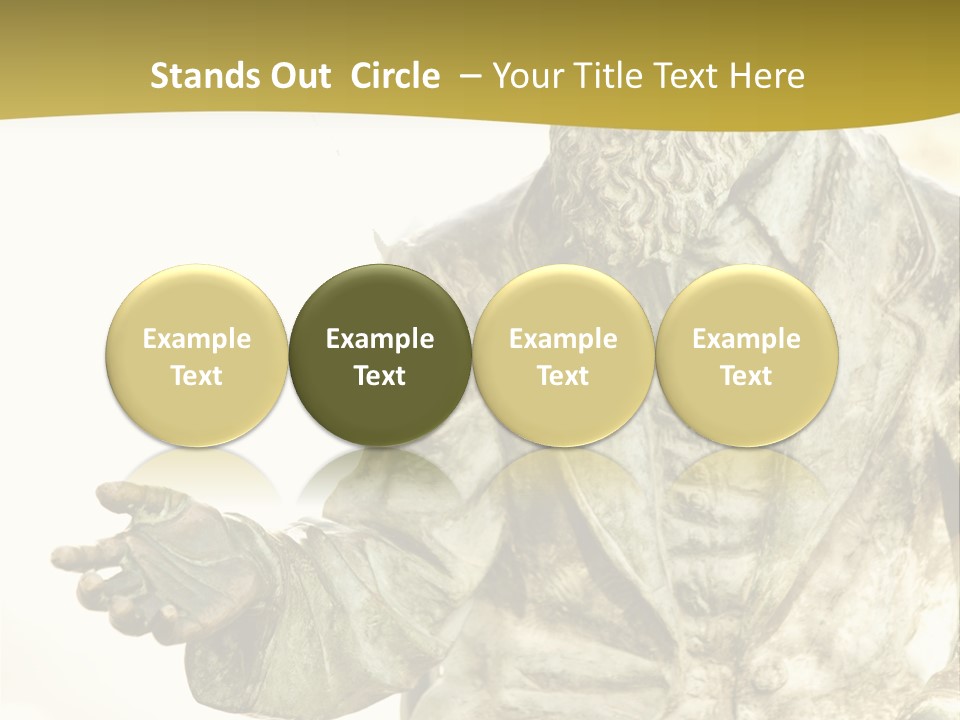 Stands Out Circle – Your Title Text Here

Example Text

Example Text

Example Text

Example Text